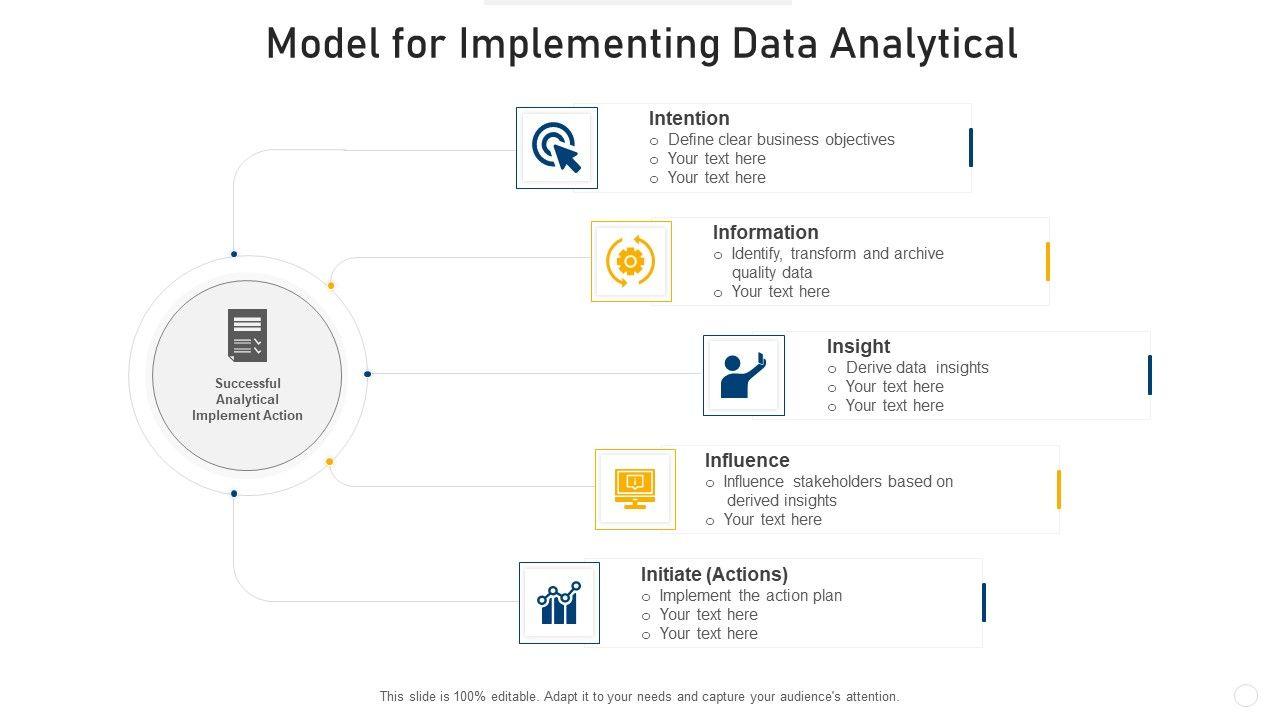 Model for Implementing Data Analytical

Successful Analytical Implement Action

Intention
o Define clear business objectives
o Your text here
o Your text here

Information
o Identify, transform and archive quality data
o Your text here

Insight
o Derive data insights
o Your text here
o Your text here

Influence
o Influence stakeholders based on derived insights
o Your text here

Initiate (Actions)
o Implement the action plan
o Your text here
o Your text here

This slide is 100% editable. Adapt it to your needs and capture your audience's attention.